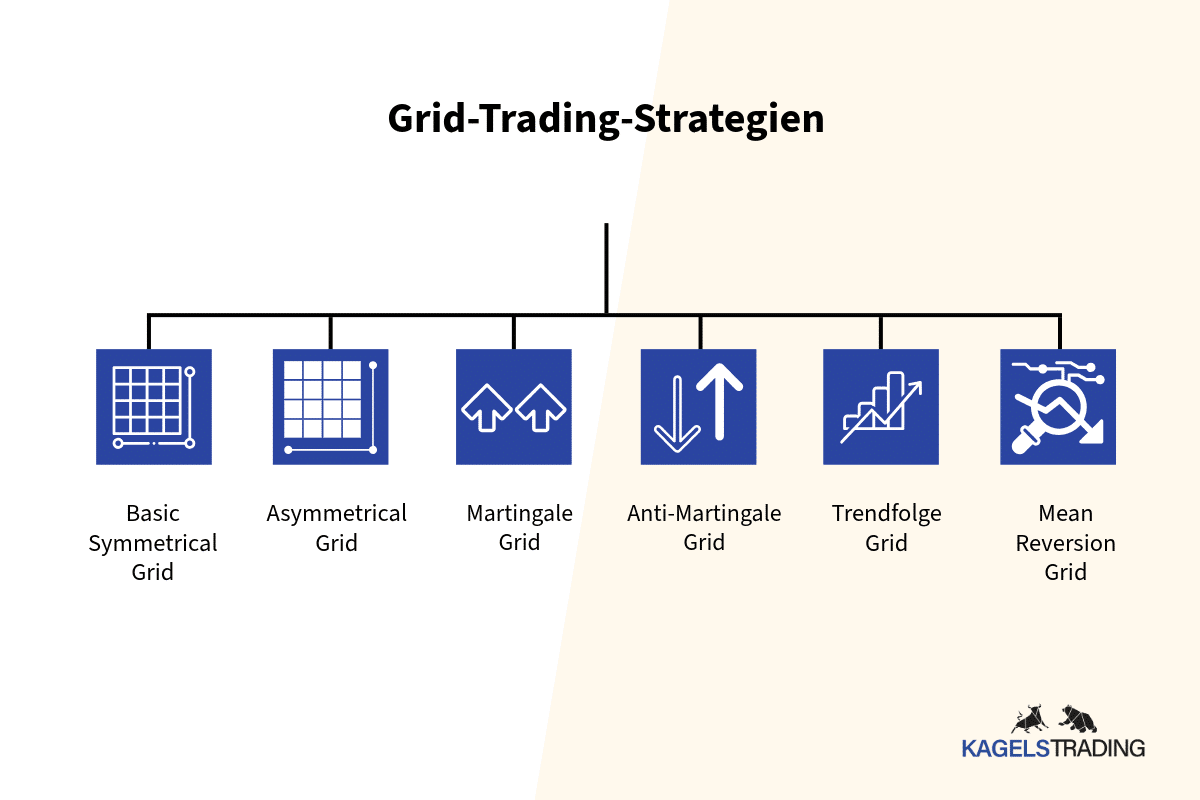 Grid-Trading-Strategien

Basic Symmetrical Grid

Asymmetrical Grid

Martingale Grid

Anti-Martingale Grid

Trendfolge Grid

Mean Reversion Grid

KAGELSTRADING